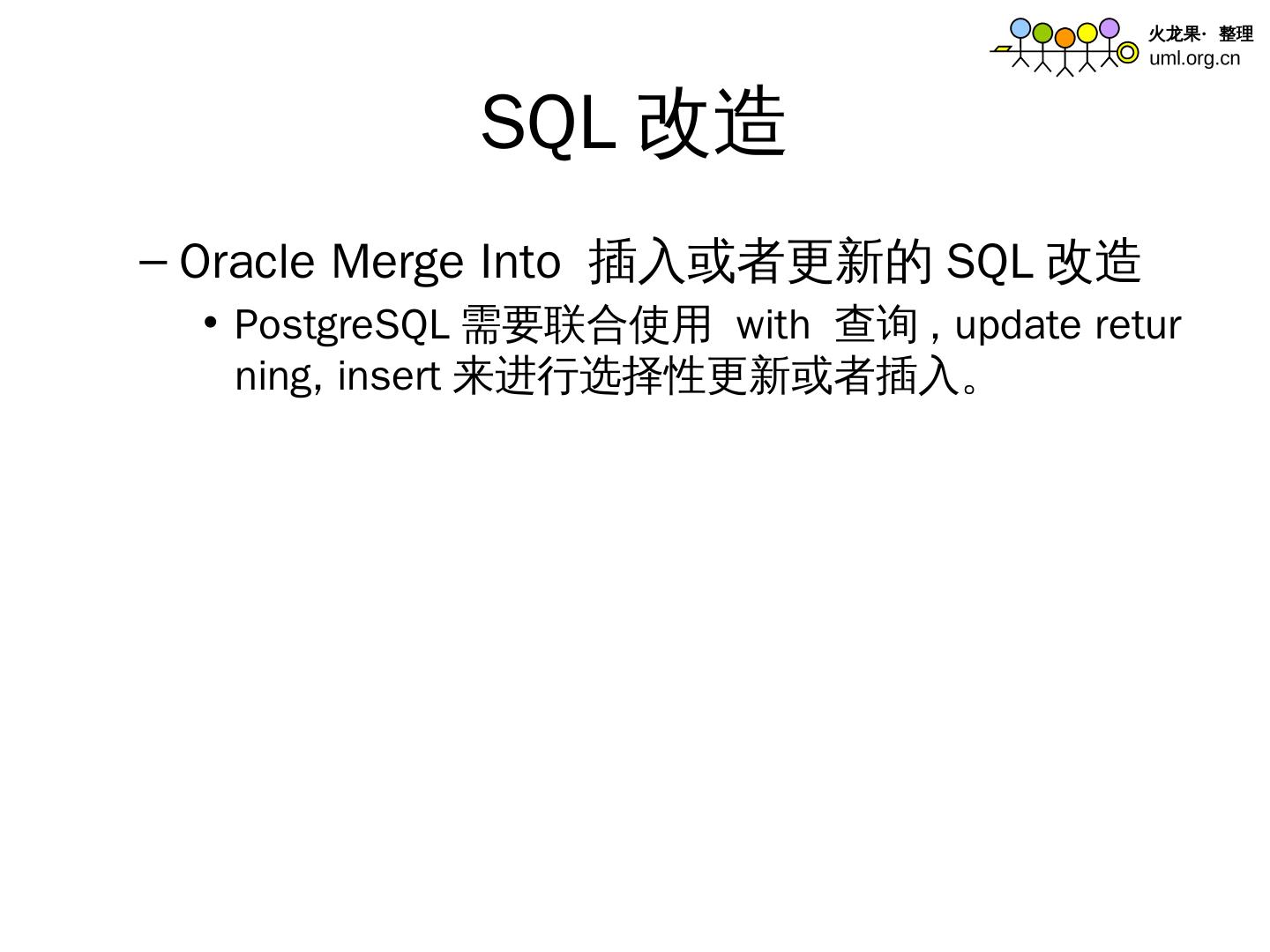 火龙果· 整理
uml.org.cn

SQL 改造

– Oracle Merge Into 插入或者更新的 SQL 改造

• PostgreSQL 需要联合使用 with 查询 , update returning, insert 来进行选择性更新或者插入。